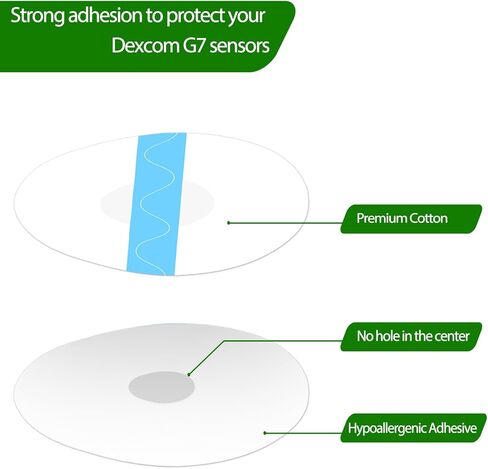 Strong adhesion to protect your Dexcom G7 sensors

Premium Cotton

No hole in the center

Hypoallergenic Adhesive